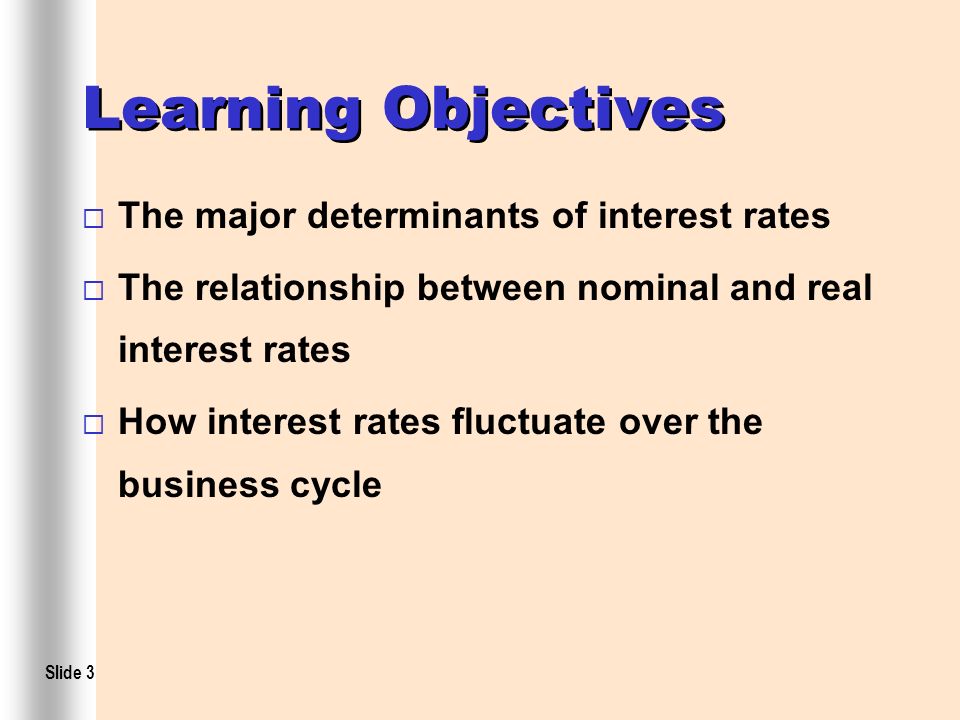 Learning Objectives

□ The major determinants of interest rates

□ The relationship between nominal and real interest rates

□ How interest rates fluctuate over the business cycle

Slide 3